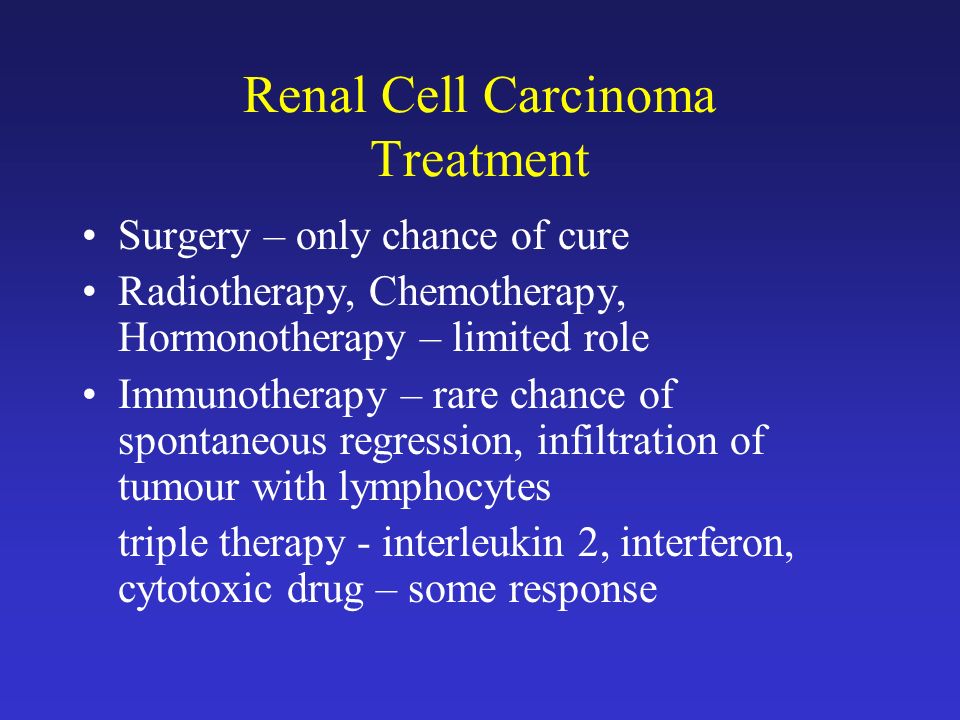 Renal Cell Carcinoma
Treatment

• Surgery – only chance of cure
• Radiotherapy, Chemotherapy, Hormonotherapy – limited role
• Immunotherapy – rare chance of spontaneous regression, infiltration of tumour with lymphocytes

triple therapy - interleukin 2, interferon, cytotoxic drug – some response